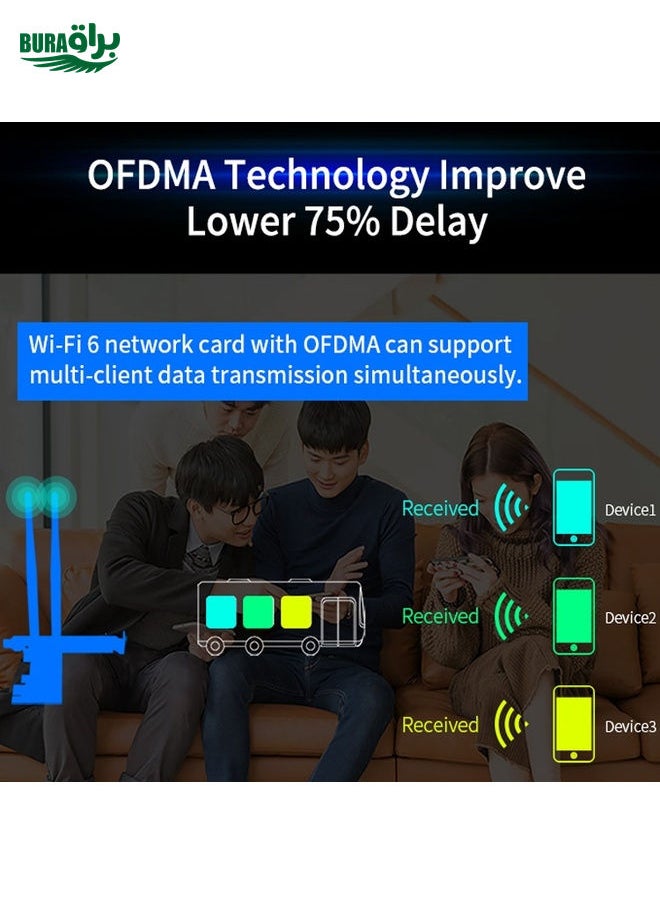 BURAQ براق

OFDMA Technology Improve
Lower 75% Delay

Wi-Fi 6 network card with OFDMA can support multi-client data transmission simultaneously.

Received
Device1

Received
Device2

Received
Device3